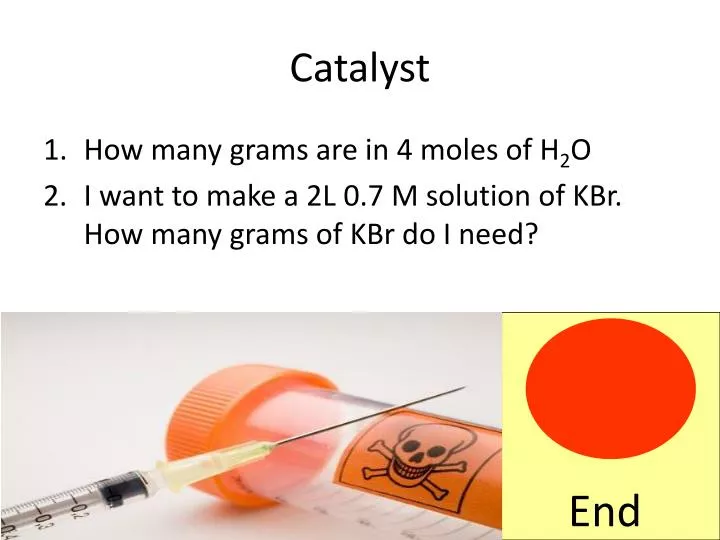 Catalyst

1. How many grams are in 4 moles of $H_2O$
2. I want to make a 2L 0.7 M solution of KBr. How many grams of KBr do I need?

0.2
0.3

End